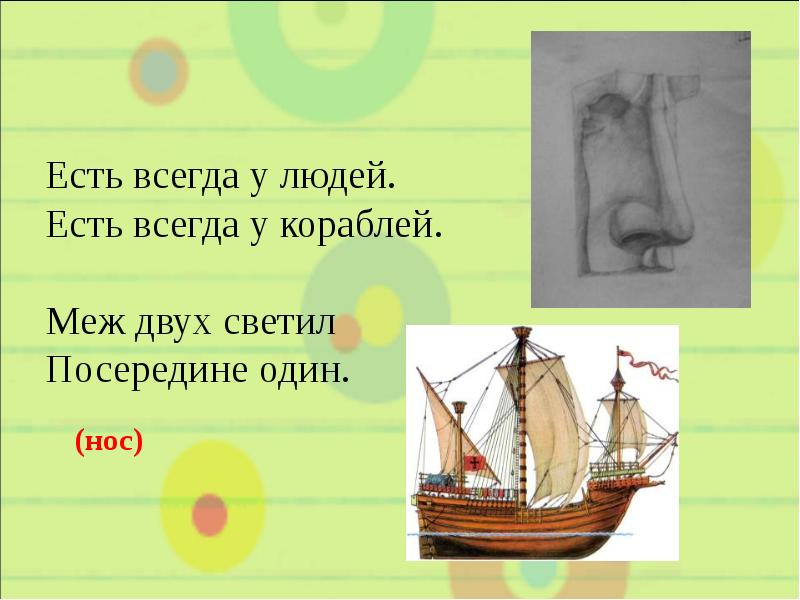 Есть всегда у людей.
Есть всегда у кораблей.

Меж двух светил
Посередине один.

(нос)